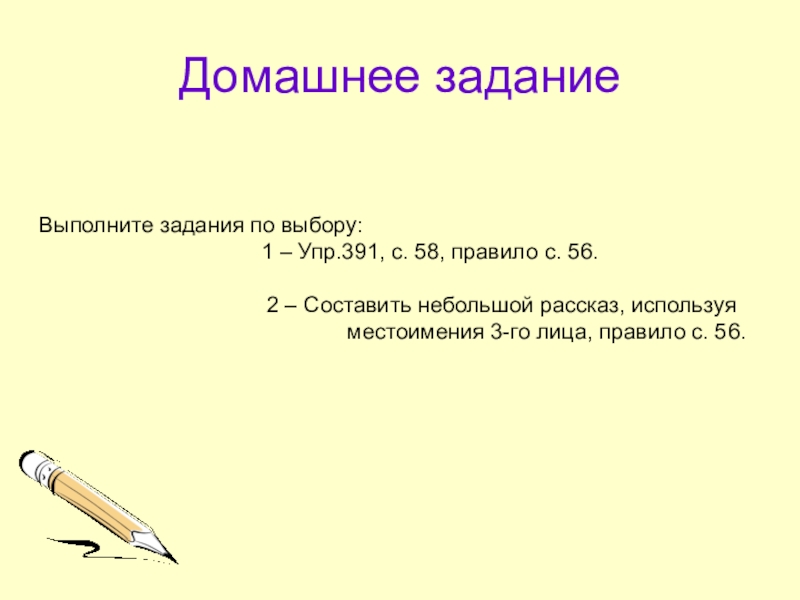 Домашнее задание

Выполните задания по выбору:
1 – Упр.391, с. 58, правило с. 56.

2 – Составить небольшой рассказ, используя местоимения 3-го лица, правило с. 56.